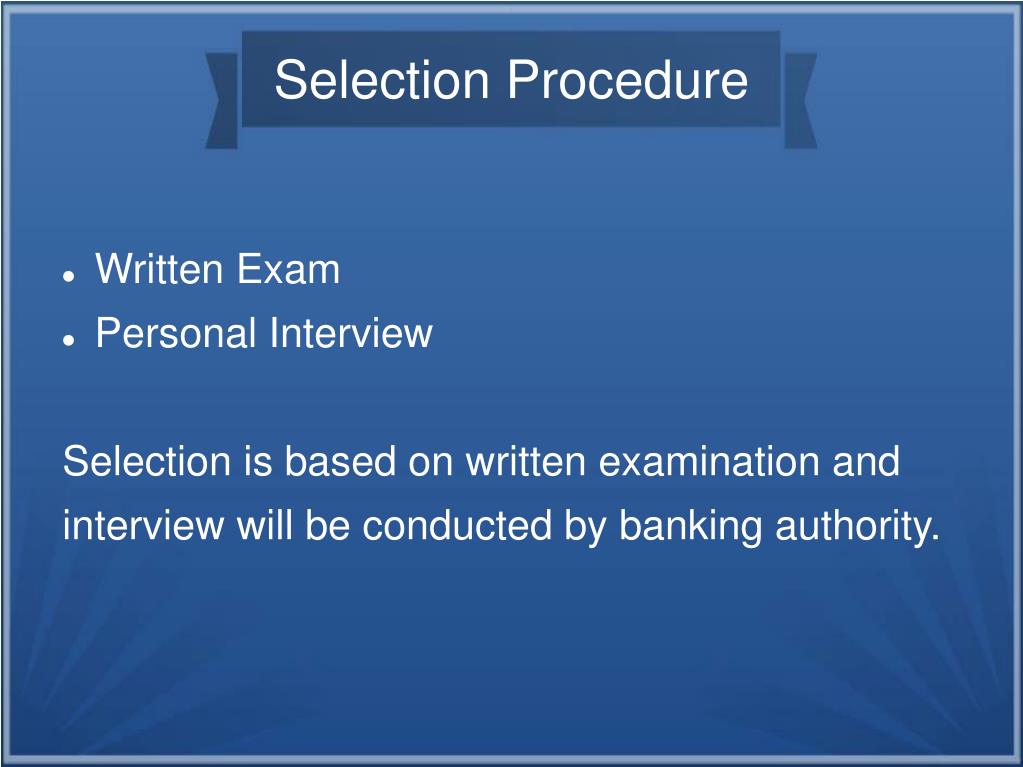 Selection Procedure

- Written Exam
- Personal Interview

Selection is based on written examination and interview will be conducted by banking authority.